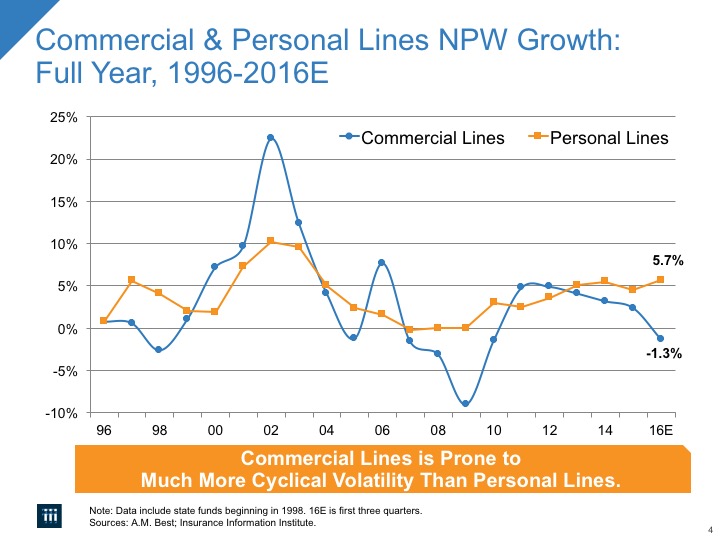 Commercial & Personal Lines NPW Growth: Full Year, 1996-2016E

25%
20%
15%
10%
5%
0%
-5%
-10%

Commercial Lines
Personal Lines

5.7%
-1.3%

96 98 00 02 04 06 08 10 12 14 16E

Commercial Lines is Prone to Much More Cyclical Volatility Than Personal Lines.

iii

Note: Data include state funds beginning in 1998. 16E is first three quarters.
Sources: A.M. Best; Insurance Information Institute.

4